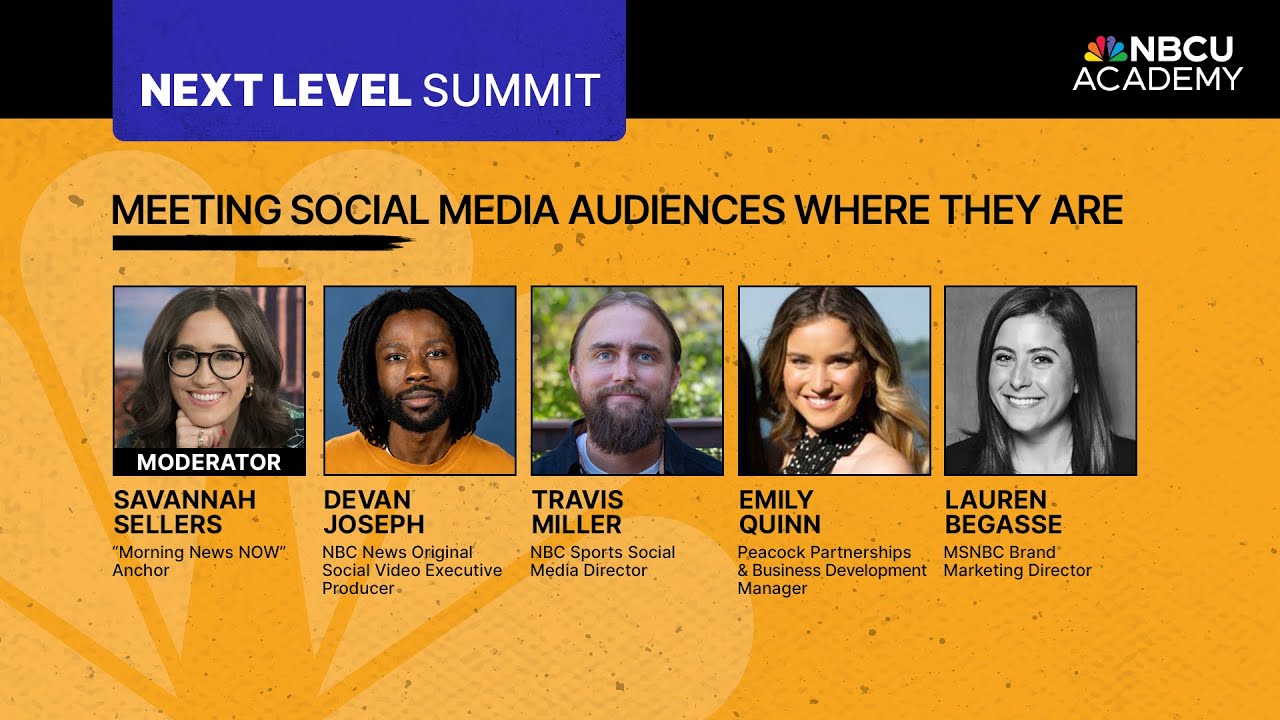 NEXT LEVEL SUMMIT

NBCU ACADEMY

MEETING SOCIAL MEDIA AUDIENCES WHERE THEY ARE

MODERATOR

SAVANNAH SELLERS
“Morning News NOW” Anchor

DEVAN JOSEPH
NBC News Original Social Video Executive Producer

TRAVIS MILLER
NBC Sports Social Media Director

EMILY QUINN
Peacock Partnerships & Business Development Manager

LAUREN BEGASSE
MSNBC Brand Marketing Director